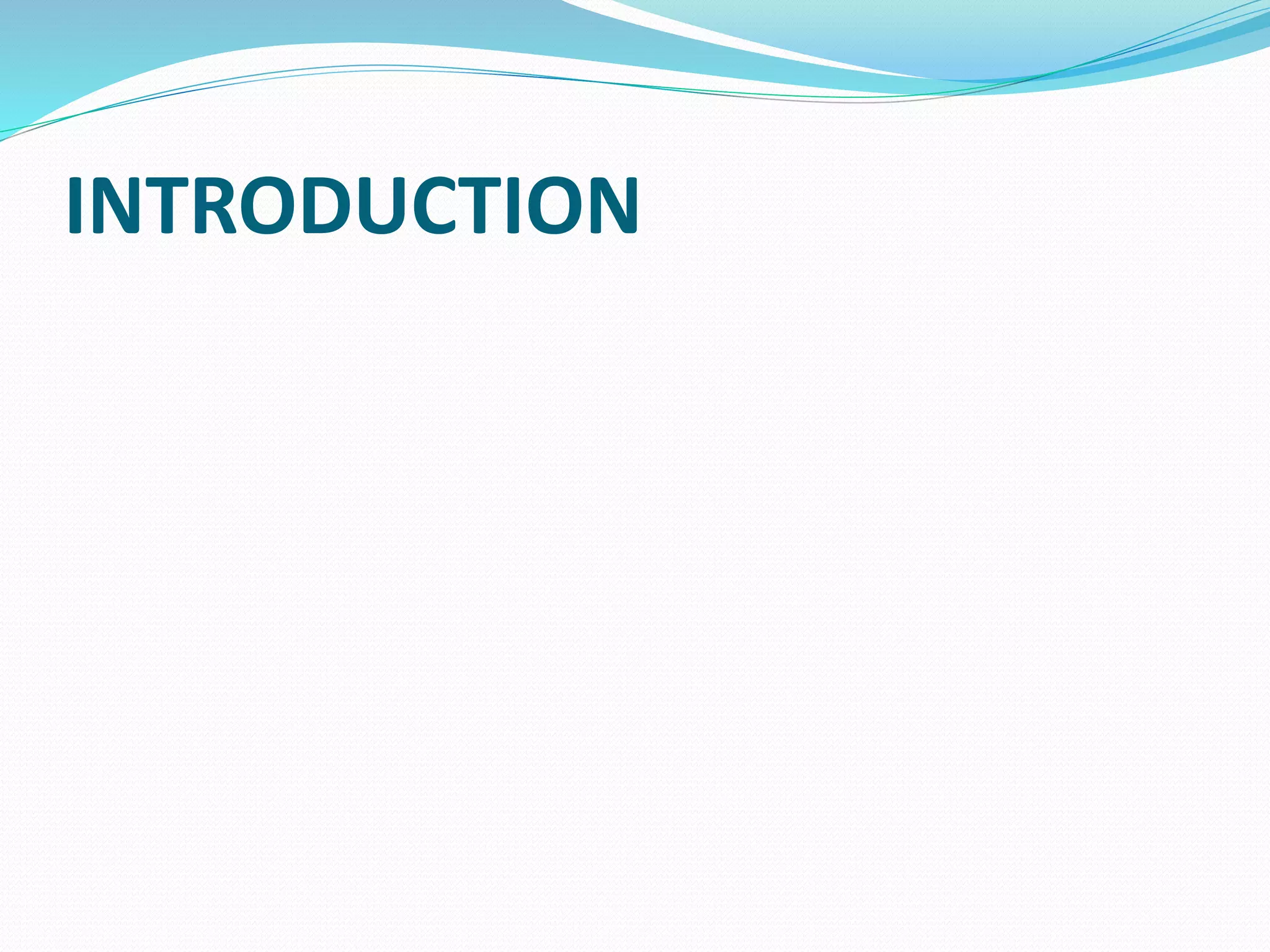 INTRODUCTION